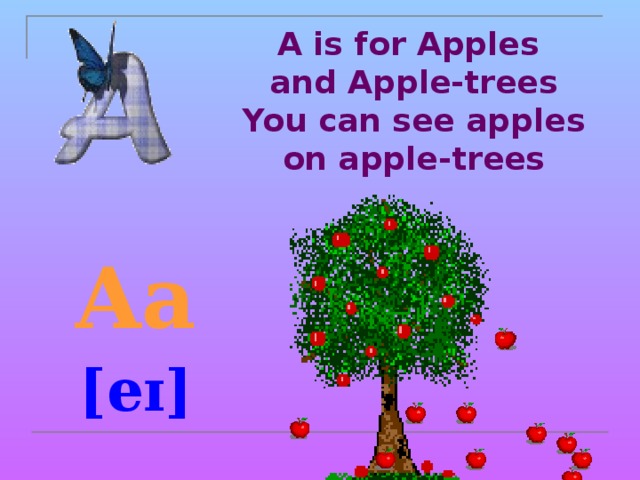 A

A is for Apples and Apple-trees You can see apples on apple-trees

Aa

[eɪ]